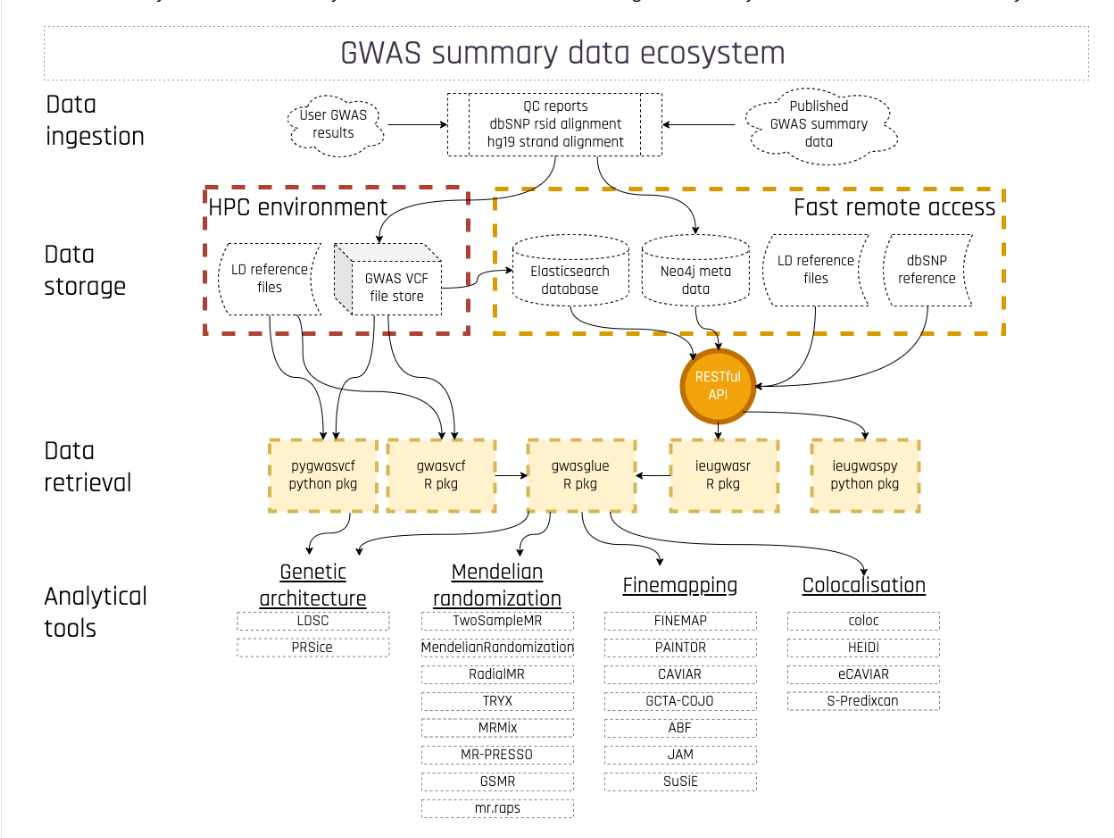 GWAS summary data ecosystem

Data ingestion

User GWAS results

QC reports
dbSNP rsid alignment
hg19 strand alignment

Published GWAS summary data

Data storage

HPC environment

LD reference files

GWAS VCF file store

Fast remote access

Elasticsearch database

Neo4j meta data

LD reference files

dbSNP reference

RESTful API

Data retrieval

pygwasvcf python pkg

gwasvcf R pkg

gwasglue R pkg

ieugwasr R pkg

ieugwaspy python pkg

Analytical tools

Genetic architecture
LDSC
PRSice

Mendelian randomization
TwoSampleMR
MendelianRandomization
RadialMR
TRYX
MRMix
MR-PRESSO
GSMR
mr.raps

Finemapping
FINEMAP
PAINTOR
CAVIAR
GCTA-COJO
ABF
JAM
SuSiE

Colocalisation
coloc
HEIDI
eCAVIAR
S-Predixcan